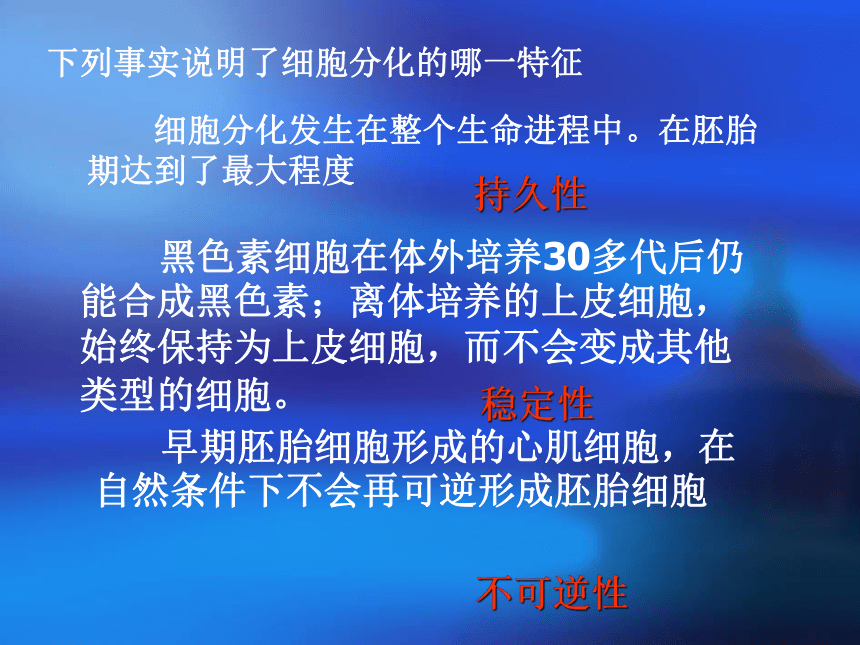 下列事实说明了细胞分化的哪一特征

细胞分化发生在整个生命进程中。在胚胎期达到了最大程度

持久性

黑色素细胞在体外培养30多代后仍能合成黑色素；离体培养的上皮细胞，始终保持为上皮细胞，而不会变成其他类型的细胞。

稳定性

早期胚胎细胞形成的心肌细胞，在自然条件下不会再可逆形成胚胎细胞

不可逆性